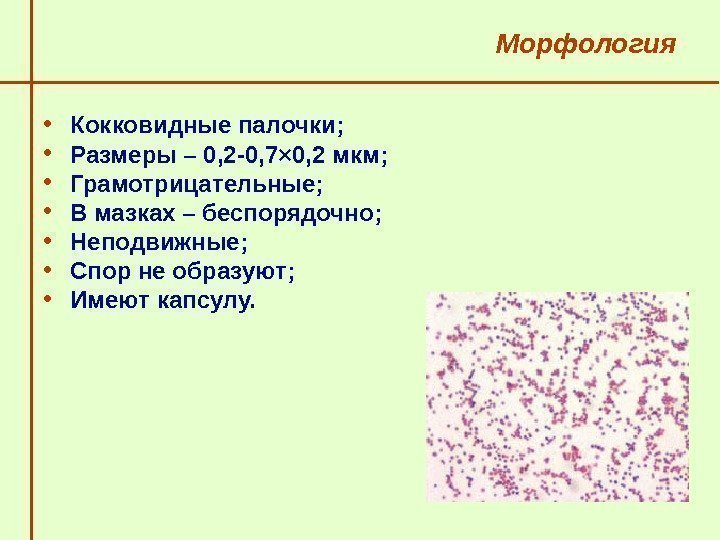 Морфология

• Кокковидные палочки;
• Размеры – 0,2-0,7×0,2 мкм;
• Грамотрицательные;
• В мазках – беспорядочно;
• Неподвижные;
• Спор не образуют;
• Имеют капсулу.